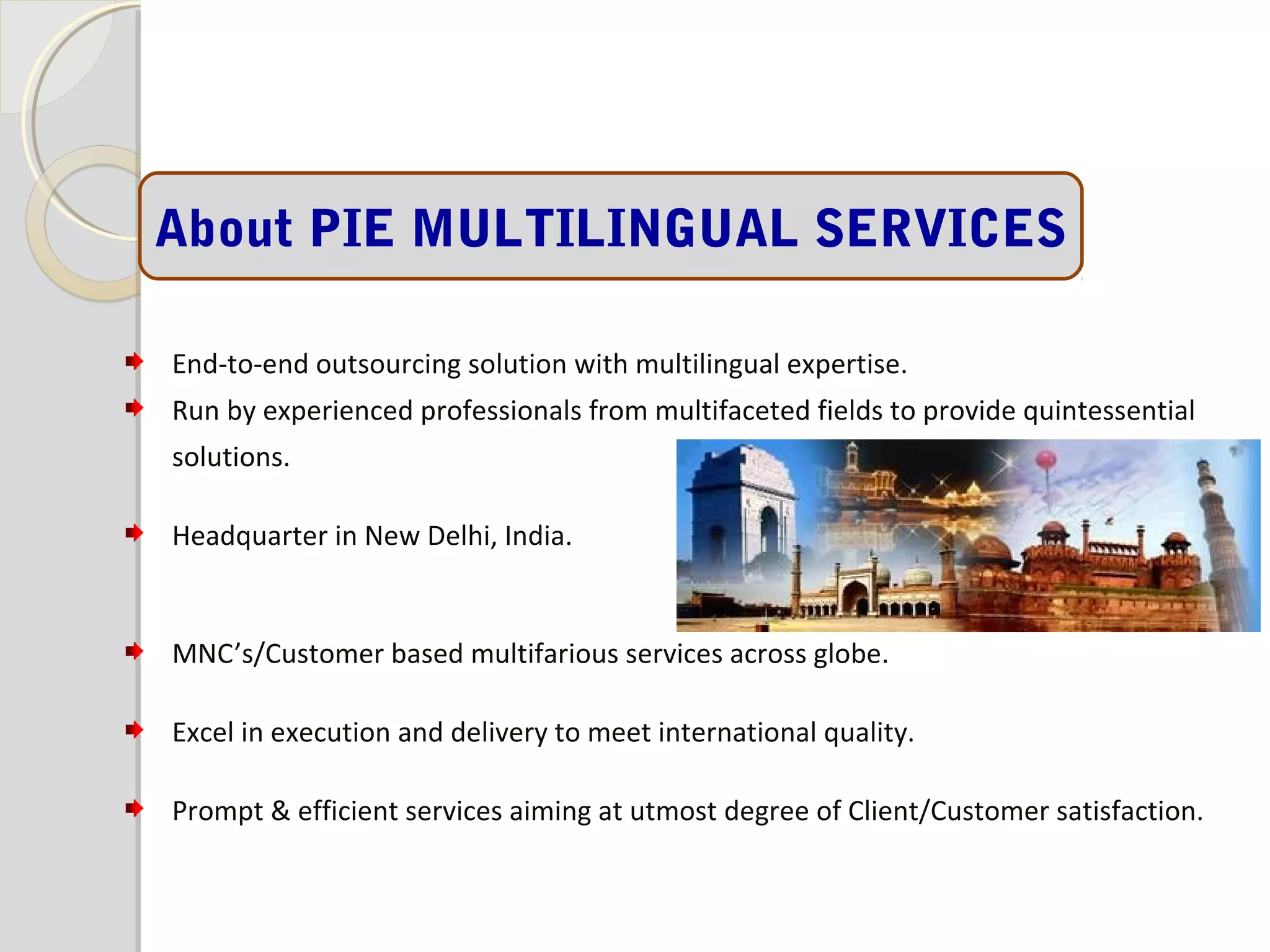 About PIE MULTILINGUAL SERVICES

End-to-end outsourcing solution with multilingual expertise.

Run by experienced professionals from multifaceted fields to provide quintessential solutions.

Headquarter in New Delhi, India.

MNC’s/Customer based multifarious services across globe.

Excel in execution and delivery to meet international quality.

Prompt & efficient services aiming at utmost degree of Client/Customer satisfaction.